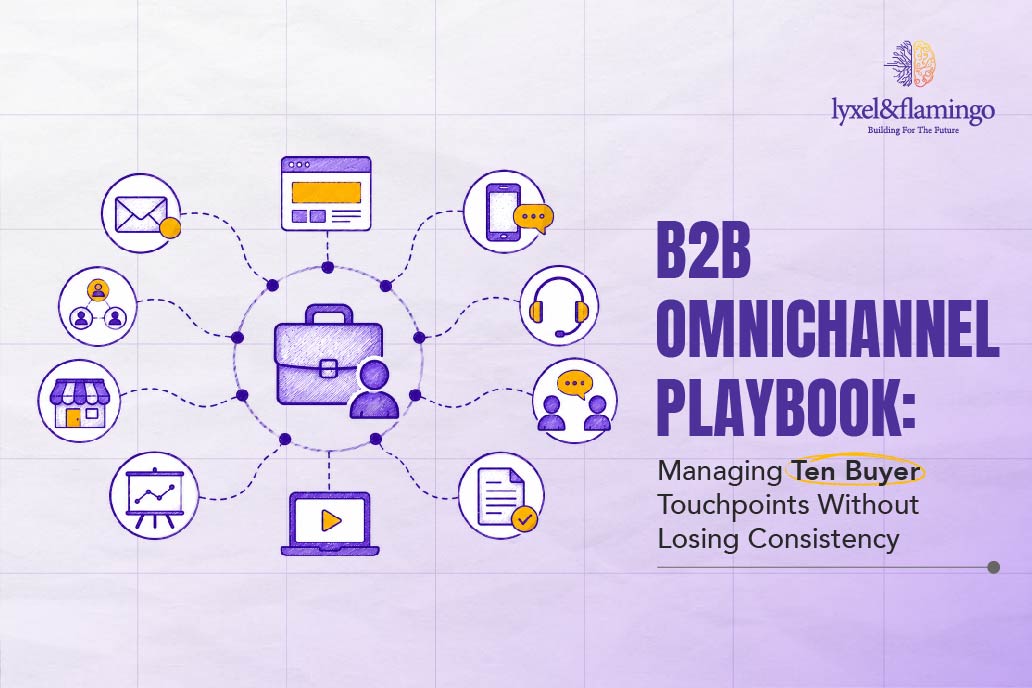 lyxel&flamingo
Building For The Future

B2B OMNICHANNEL PLAYBOOK:

Managing Ten Buyer Touchpoints Without Losing Consistency